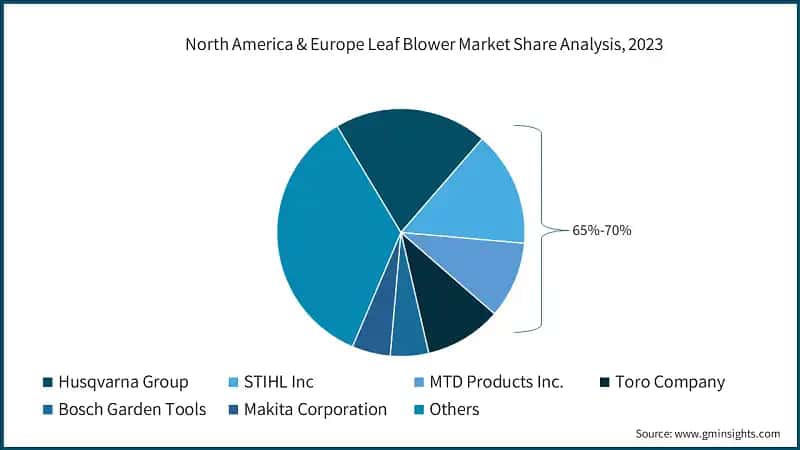 North America & Europe Leaf Blower Market Share Analysis, 2023

65%-70%

Husqvarna Group
STIHL Inc
MTD Products Inc.
Toro Company
Bosch Garden Tools
Makita Corporation
Others

Source: www.gminsights.com